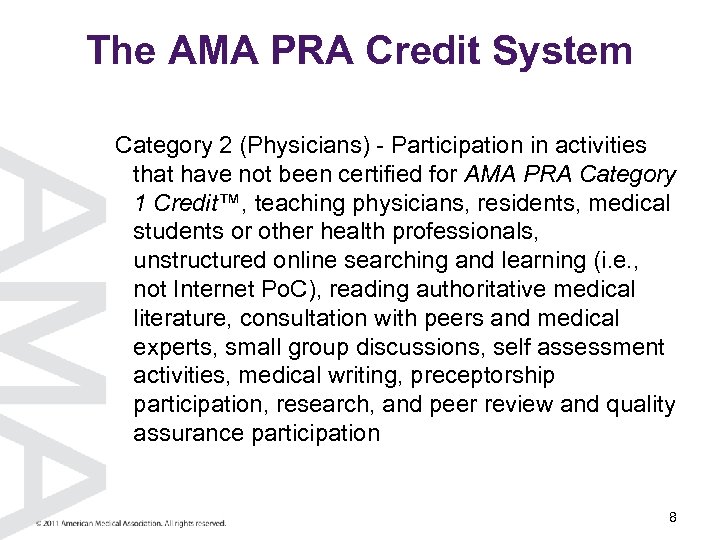 The AMA PRA Credit System

Category 2 (Physicians) - Participation in activities that have not been certified for AMA PRA Category 1 Credit™, teaching physicians, residents, medical students or other health professionals, unstructured online searching and learning (i.e., not Internet PoC), reading authoritative medical literature, consultation with peers and medical experts, small group discussions, self assessment activities, medical writing, preceptorship participation, research, and peer review and quality assurance participation

AMA

© 2011 American Medical Association. All rights reserved.

8